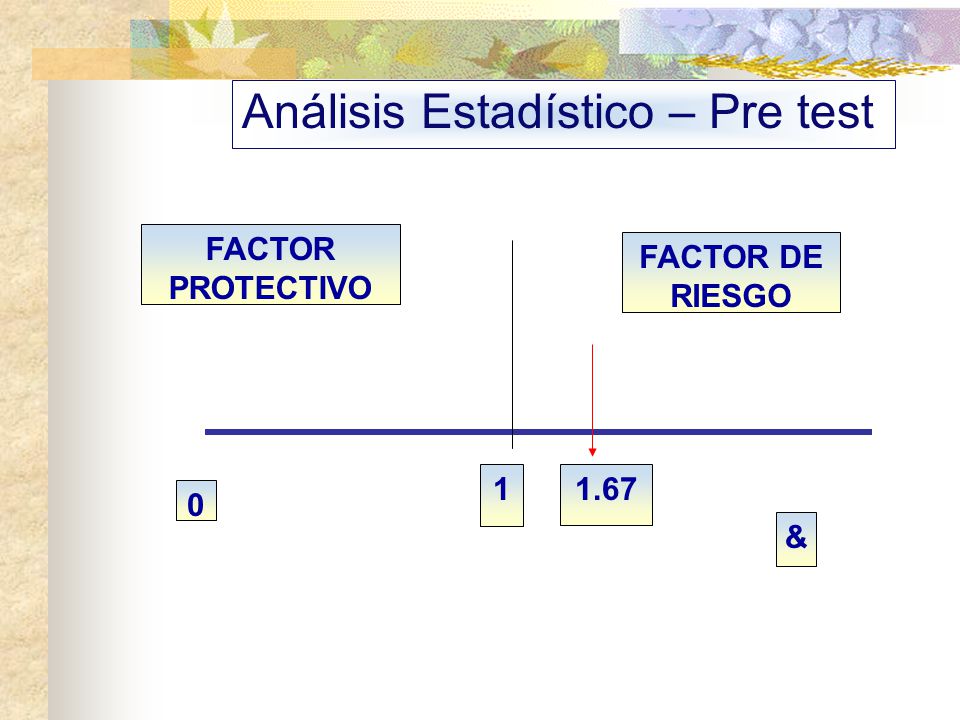 Análisis Estadístico – Pre test

FACTOR PROTECTIVO

FACTOR DE RIESGO

0

1

1.67

&